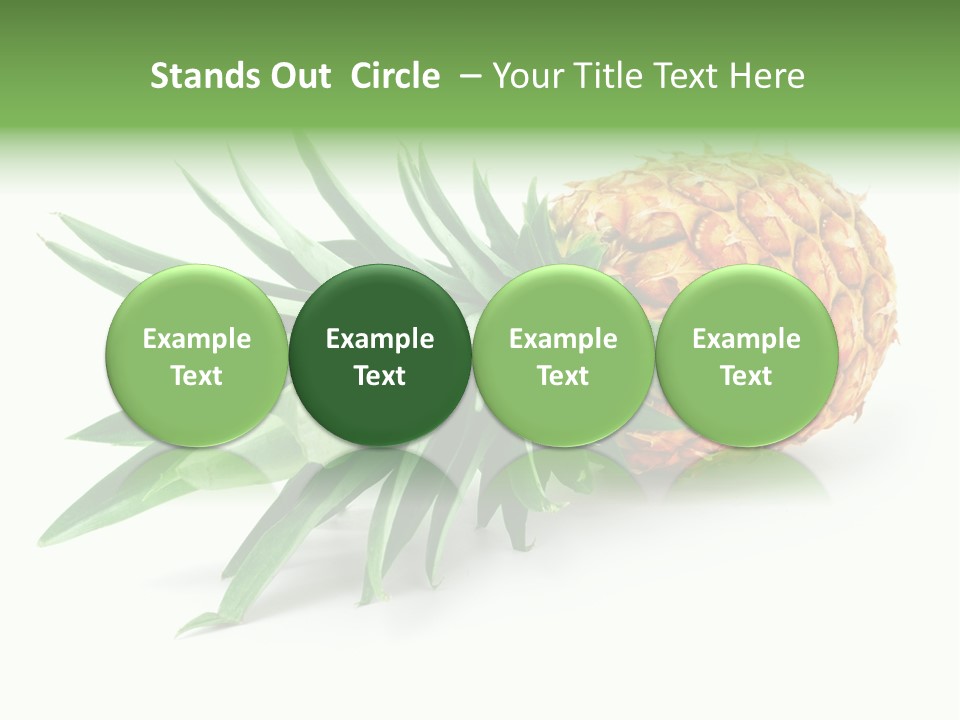 Stands Out Circle – Your Title Text Here

Example Text

Example Text

Example Text

Example Text